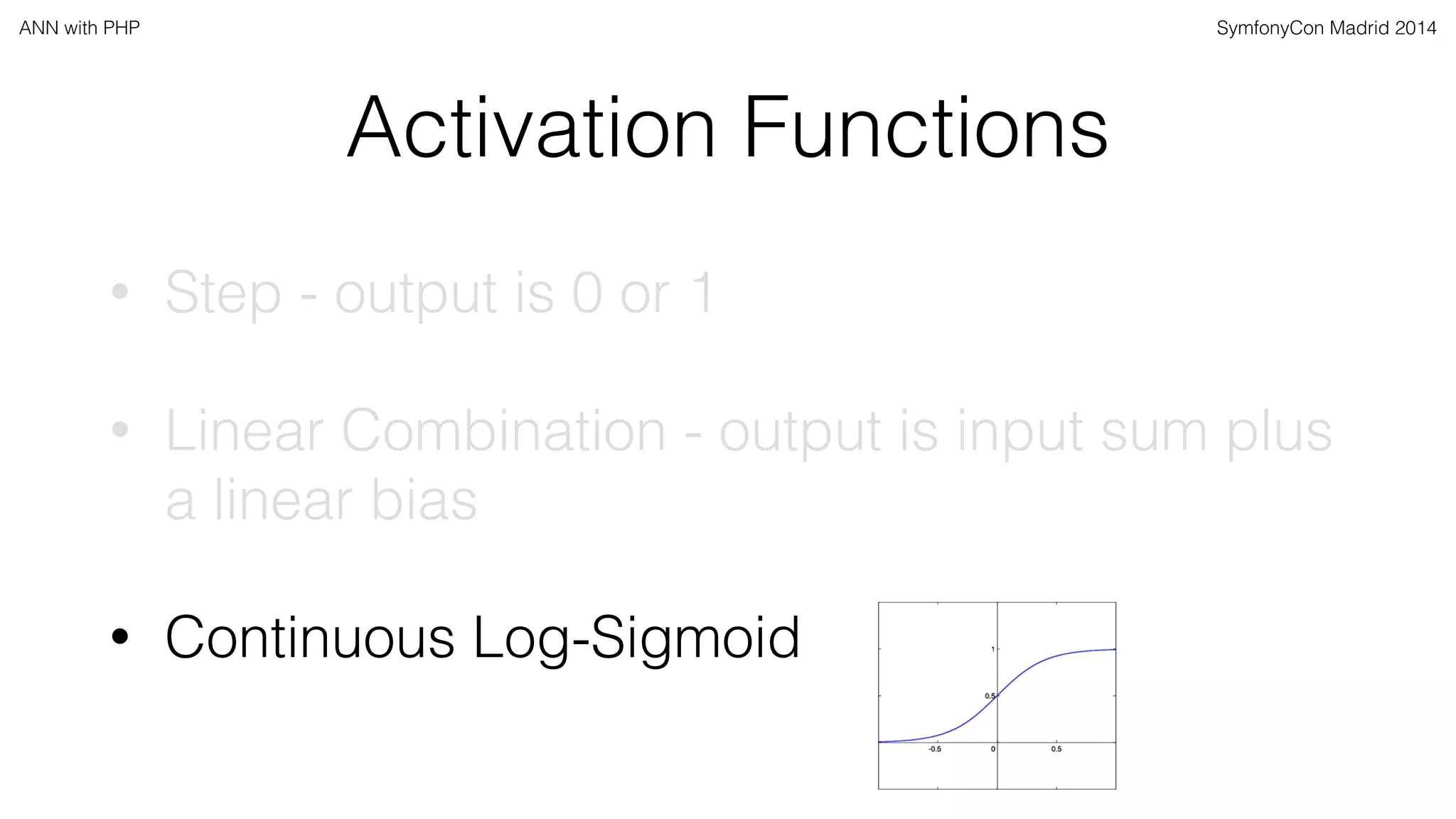 ANN with PHP

SymfonyCon Madrid 2014

Activation Functions

• Step - output is 0 or 1

• Linear Combination - output is input sum plus a linear bias

• Continuous Log-Sigmoid

1
0.5
-0.5
0
0.5